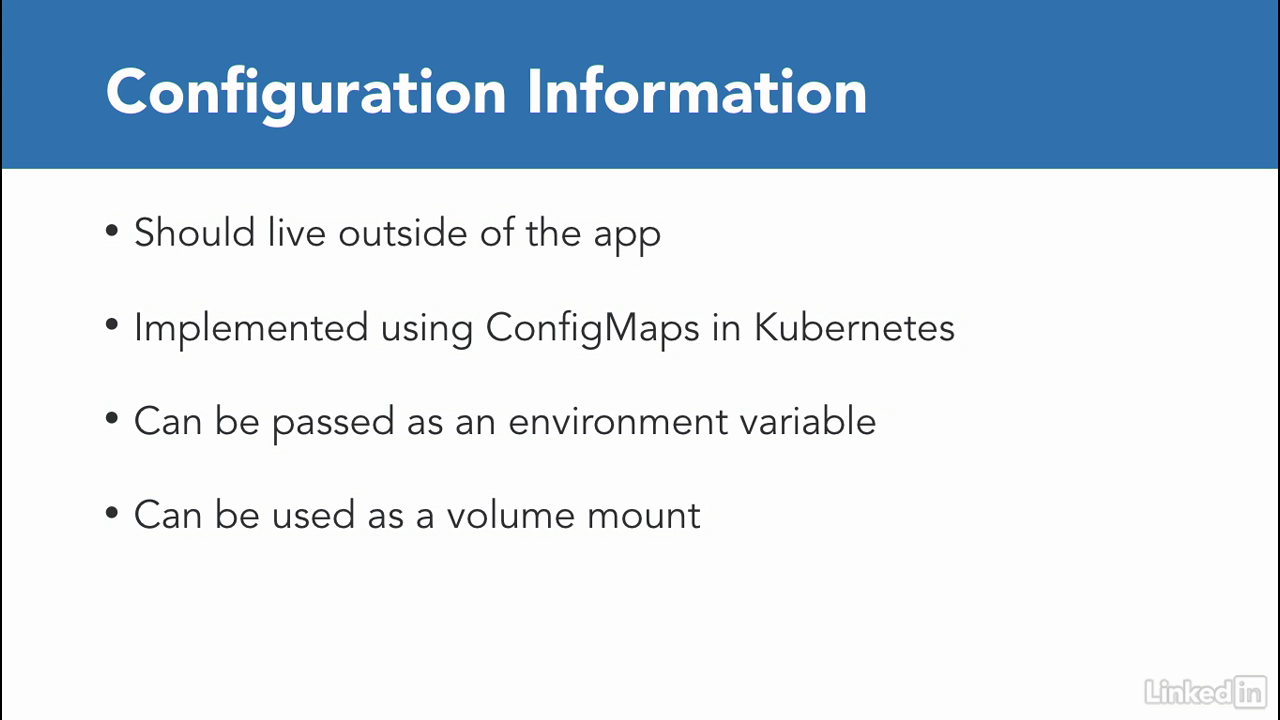 Configuration Information

• Should live outside of the app

• Implemented using ConfigMaps in Kubernetes

• Can be passed as an environment variable

• Can be used as a volume mount

LinkedIn